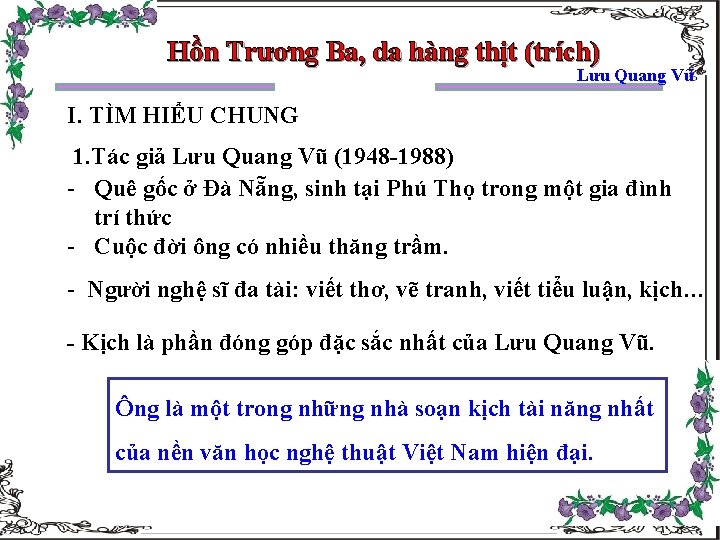 Hồn Trương Ba, da hàng thịt (trích)

Lưu Quang Vũ

I. TÌM HIỂU CHUNG

1.Tác giả Lưu Quang Vũ (1948-1988)

- Quê gốc ở Đà Nẵng, sinh tại Phú Thọ trong một gia đình trí thức

- Cuộc đời ông có nhiều thăng trầm.

- Người nghệ sĩ đa tài: viết thơ, vẽ tranh, viết tiểu luận, kịch…

- Kịch là phần đóng góp đặc sắc nhất của Lưu Quang Vũ.

Ông là một trong những nhà soạn kịch tài năng nhất của nền văn học nghệ thuật Việt Nam hiện đại.